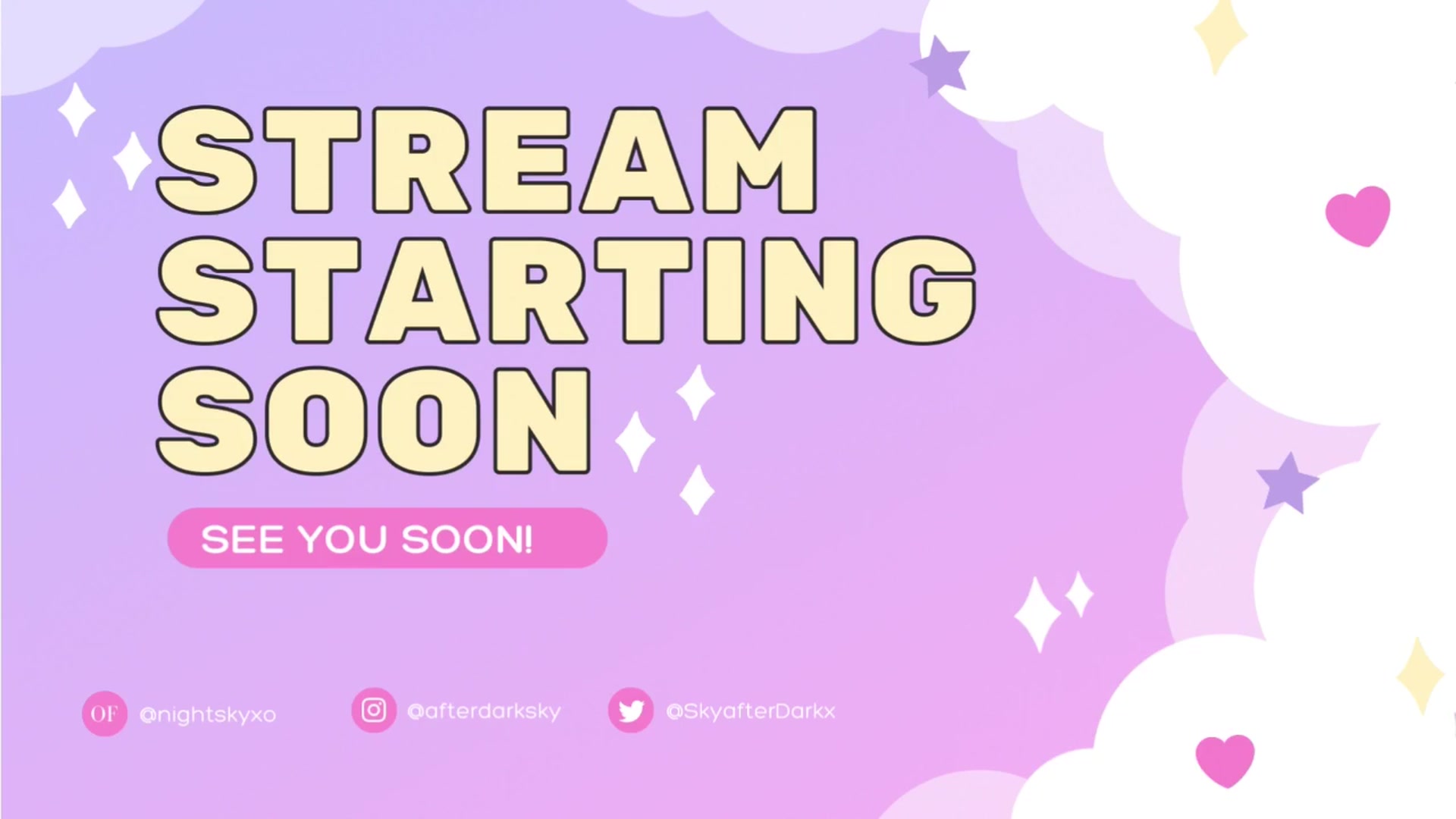 STREAM STARTING SOON

SEE YOU SOON!

OF @nightskyxo

@afterdarksky

@SkyafterDarkx